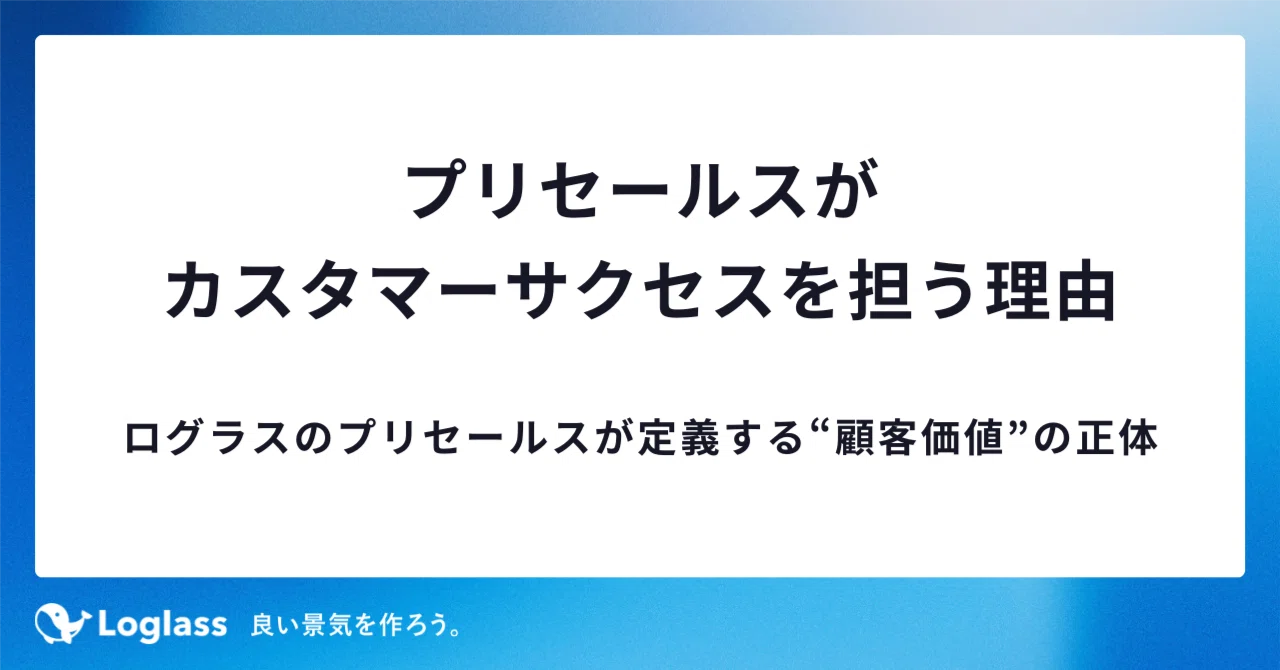 プリセールスが
カスタマーサクセスを担う理由

ログラスのプリセールスが定義する“顧客価値”の正体

Loglass 良い景気を作ろう。